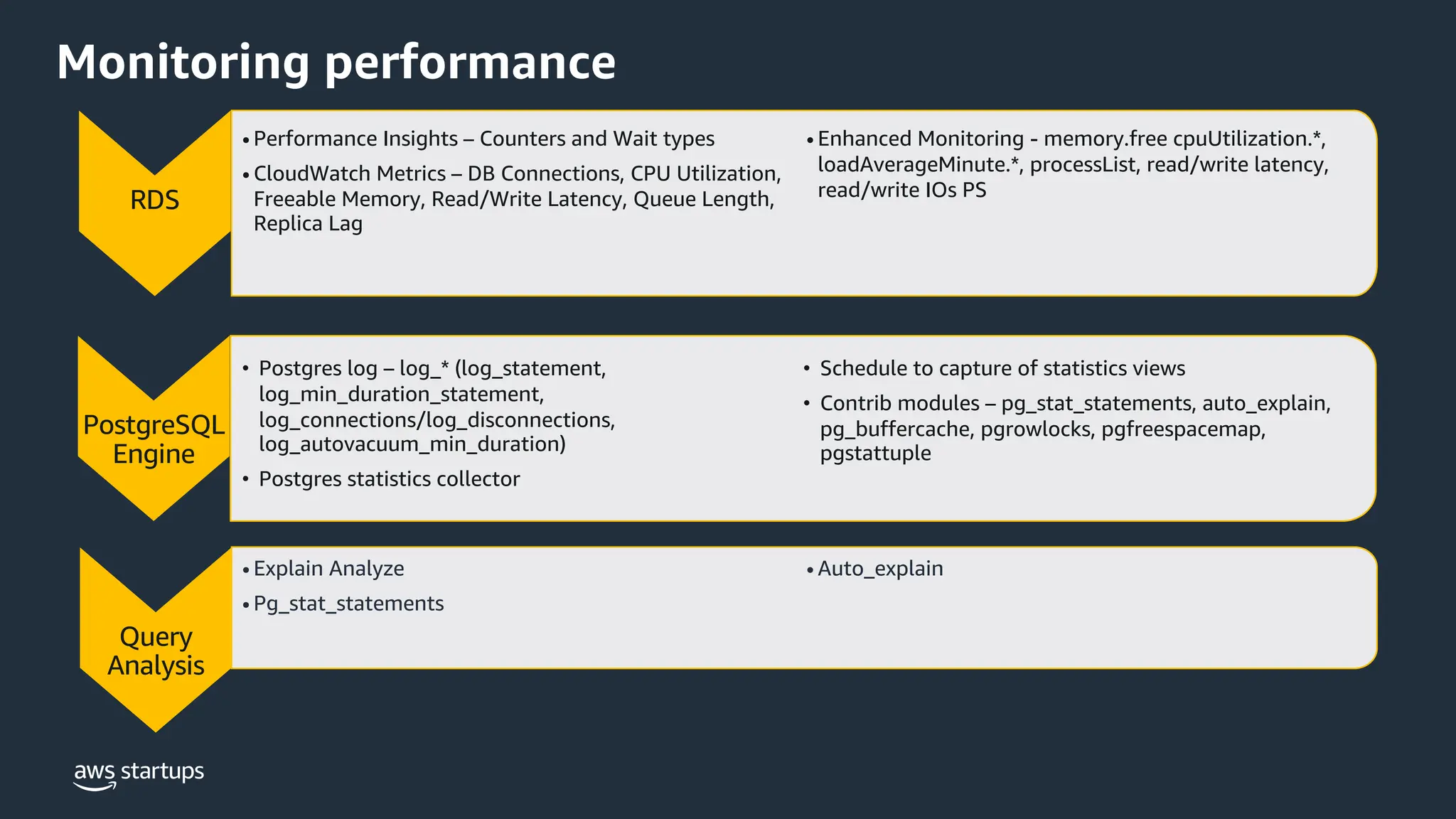 Monitoring performance

RDS

• Performance Insights – Counters and Wait types
• CloudWatch Metrics – DB Connections, CPU Utilization, Freeable Memory, Read/Write Latency, Queue Length, Replica Lag

• Enhanced Monitoring - memory.free cpuUtilization.*, loadAverageMinute.*, processList, read/write latency, read/write IOs PS

PostgreSQL Engine

• Postgres log – log_* (log_statement, log_min_duration_statement, log_connections/log_disconnections, log_autovacuum_min_duration)
• Postgres statistics collector

• Schedule to capture of statistics views
• Contrib modules – pg_stat_statements, auto_explain, pg_buffercache, pgrowlocks, pgfreespacemap, pgstattuple

Query Analysis

• Explain Analyze
• Pg_stat_statements

• Auto_explain

aws startups